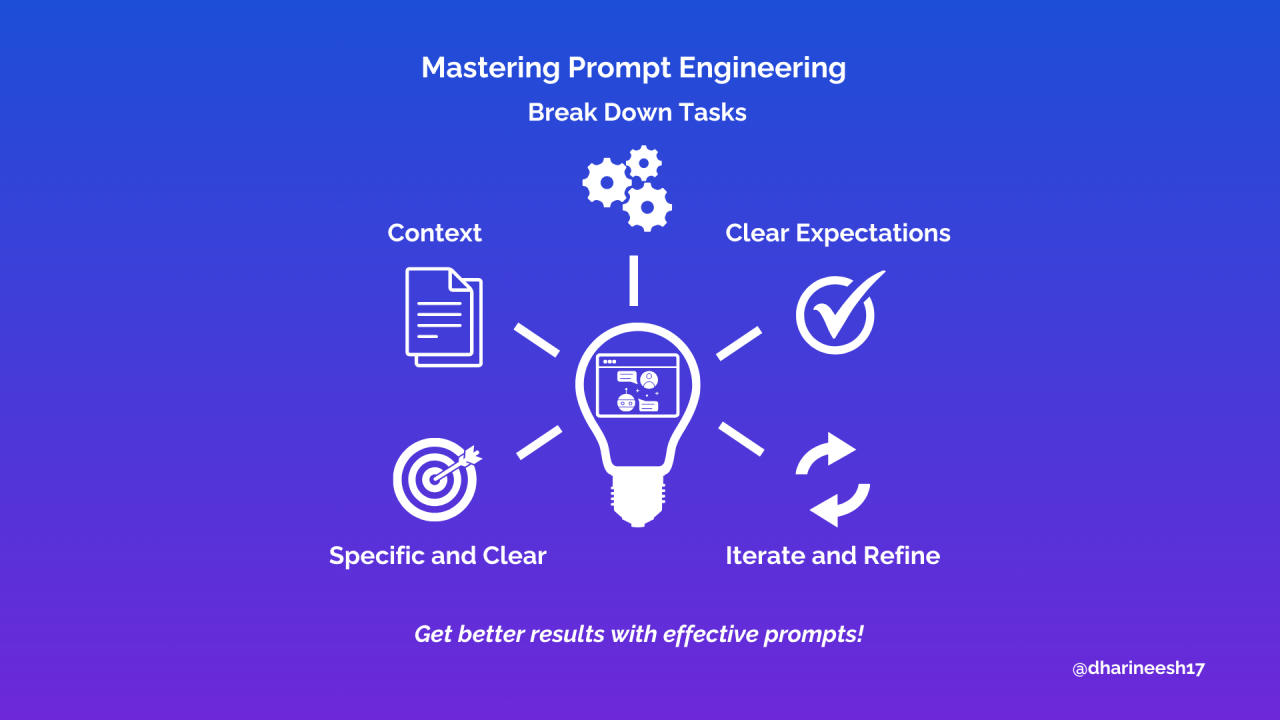 Mastering Prompt Engineering

Break Down Tasks

Context

Clear Expectations

Specific and Clear

Iterate and Refine

Get better results with effective prompts!

@dharineesh17